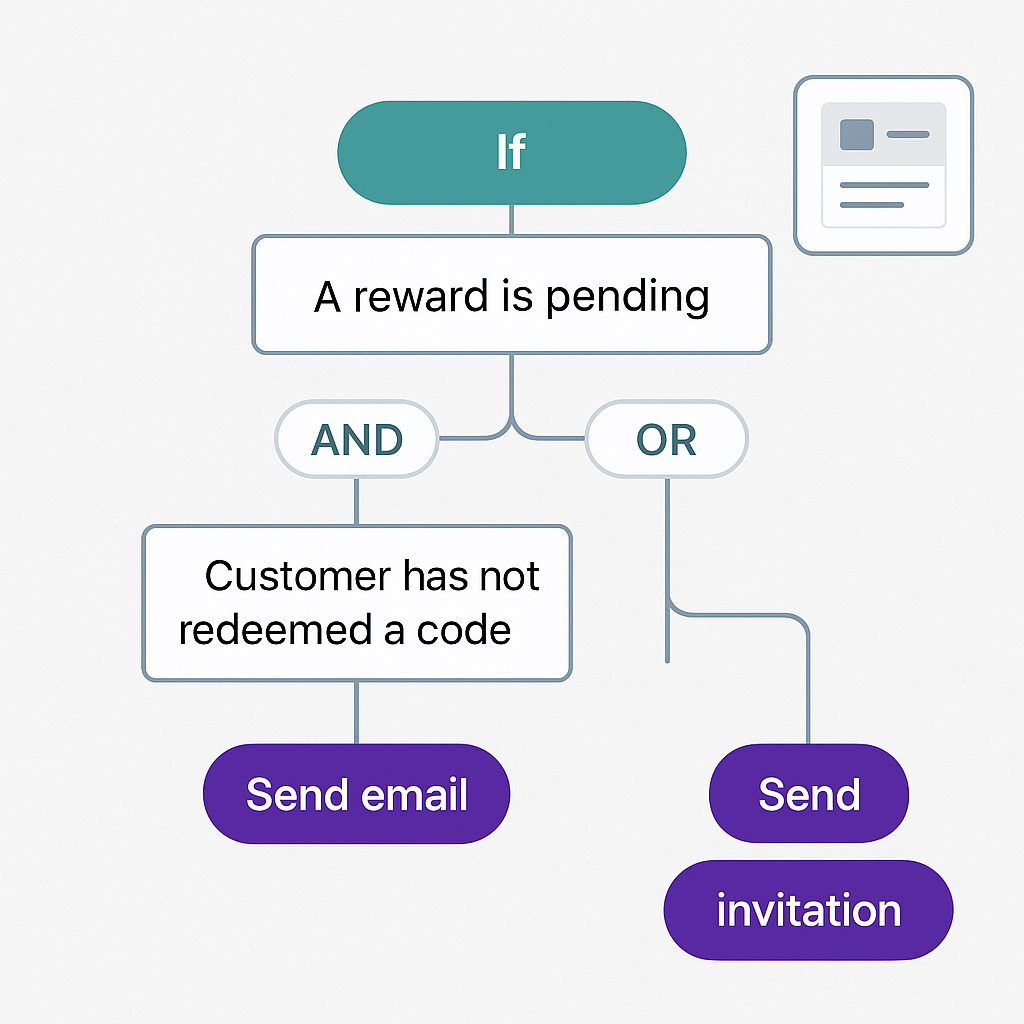 If

A reward is pending

AND

OR

Customer has not redeemed a code

Send email

Send

invitation